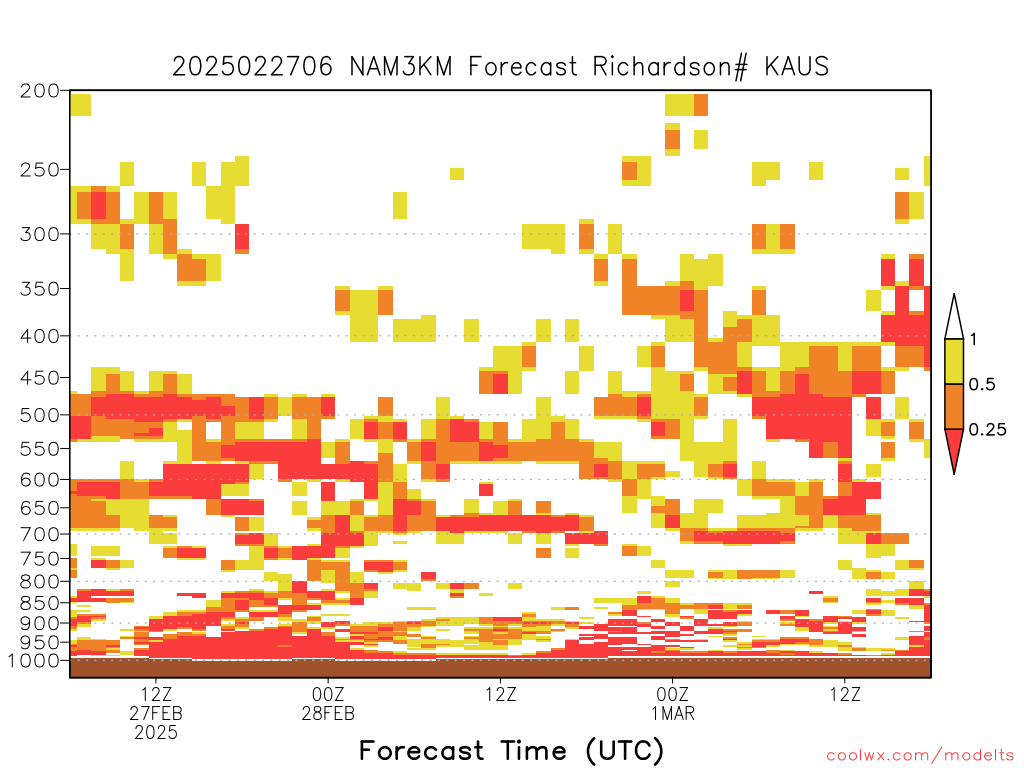 2025022706 NAM3KM Forecast Richardson# KAUS

200
250
300
350
400
450
500
550
600
650
700
750
800
850
900
950
1000

1
0.5
0.25

12Z
27FEB
2025
00Z
28FEB
12Z
00Z
1MAR
12Z

Forecast Time (UTC)

coolwx.com/modelts